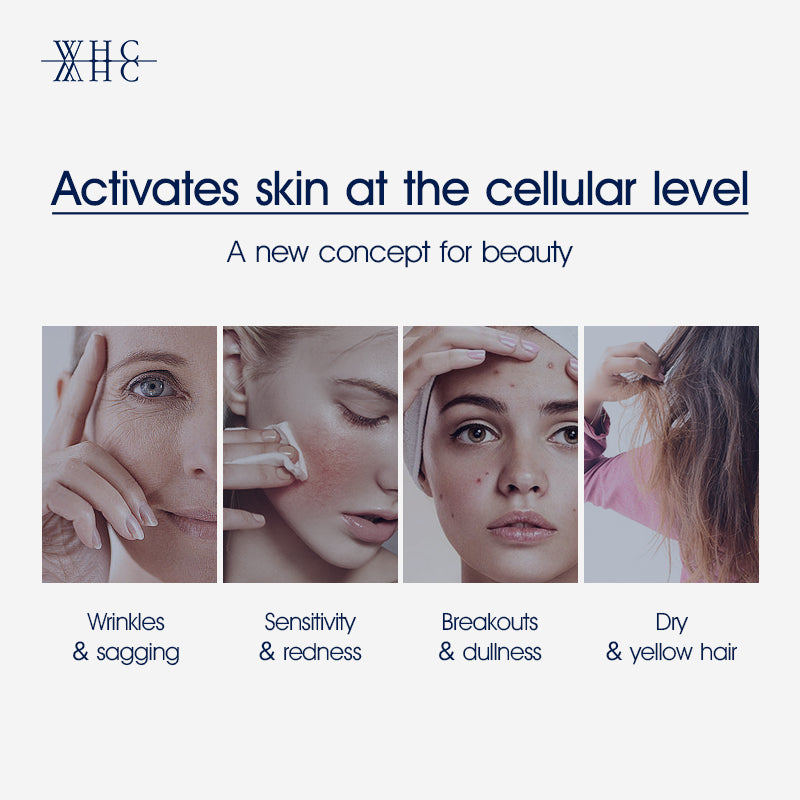 WHC

Activates skin at the cellular level

A new concept for beauty

Wrinkles & sagging

Sensitivity & redness

Breakouts & dullness

Dry & yellow hair